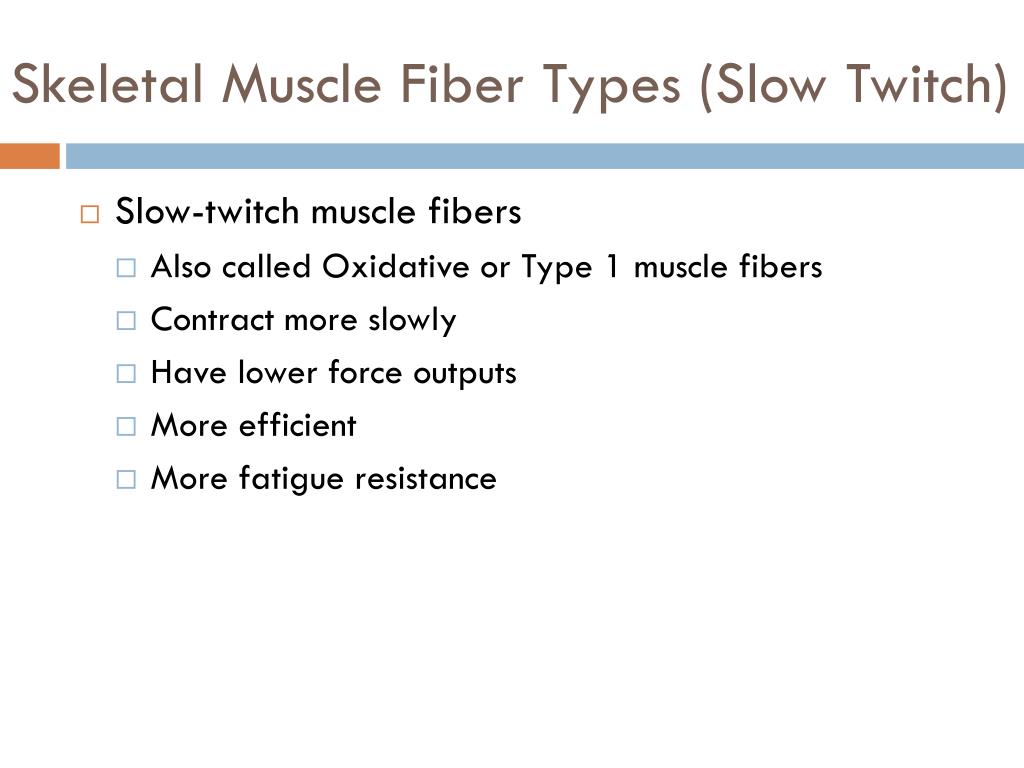 Skeletal Muscle Fiber Types (Slow Twitch)

Slow-twitch muscle fibers

Also called Oxidative or Type 1 muscle fibers

Contract more slowly

Have lower force outputs

More efficient

More fatigue resistance